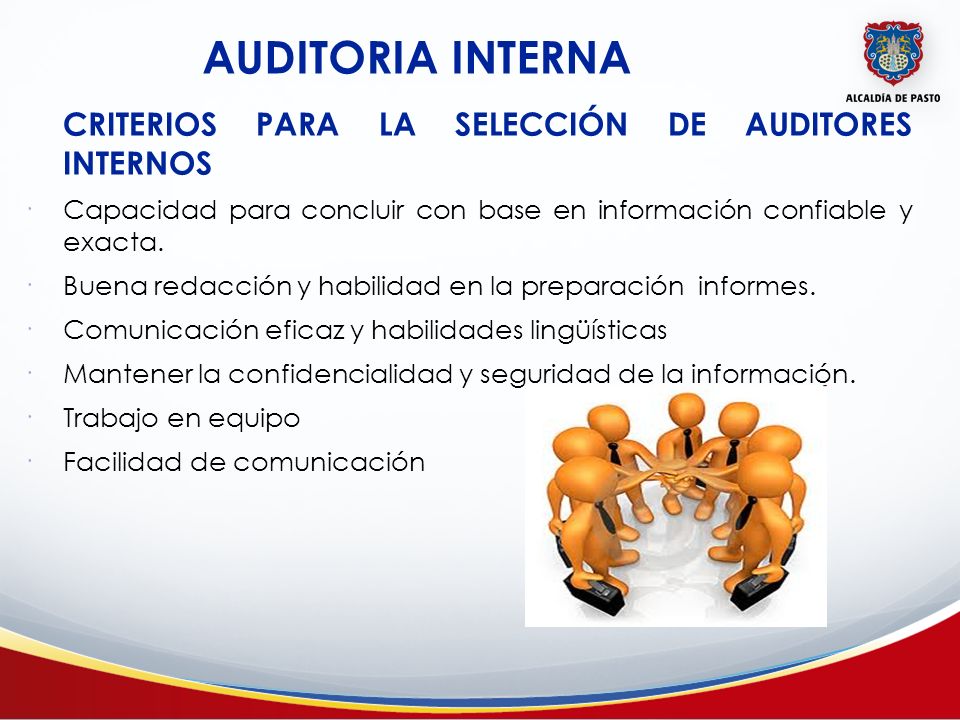 AUDITORIA INTERNA

ALCALDÍA DE PASTO

CRITERIOS PARA LA SELECCIÓN DE AUDITORES INTERNOS

· Capacidad para concluir con base en información confiable y exacta.

· Buena redacción y habilidad en la preparación informes.

· Comunicación eficaz y habilidades lingüísticas

· Mantener la confidencialidad y seguridad de la información.

· Trabajo en equipo

· Facilidad de comunicación